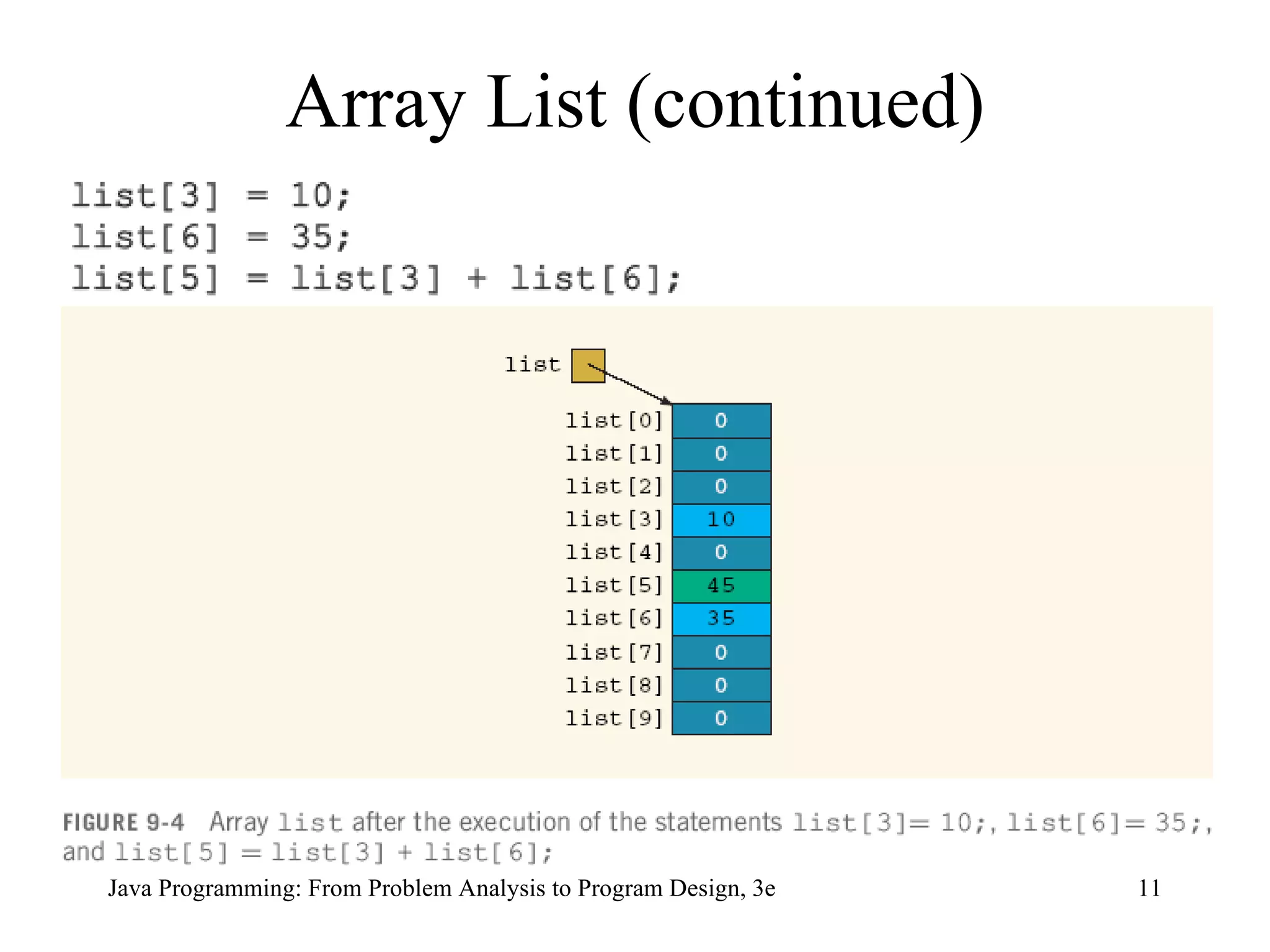 Array List (continued)

list[3] = 10;
list[6] = 35;
list[5] = list[3] + list[6];

list

| | |
|---|---|
| list[0] | 0 |
| list[1] | 0 |
| list[2] | 0 |
| list[3] | 10 |
| list[4] | 0 |
| list[5] | 45 |
| list[6] | 35 |
| list[7] | 0 |
| list[8] | 0 |
| list[9] | 0 |

FIGURE 9-4 Array list after the execution of the statements list[3]= 10;, list[6]= 35;, and list[5] = list[3] + list[6];

Java Programming: From Problem Analysis to Program Design, 3e

11